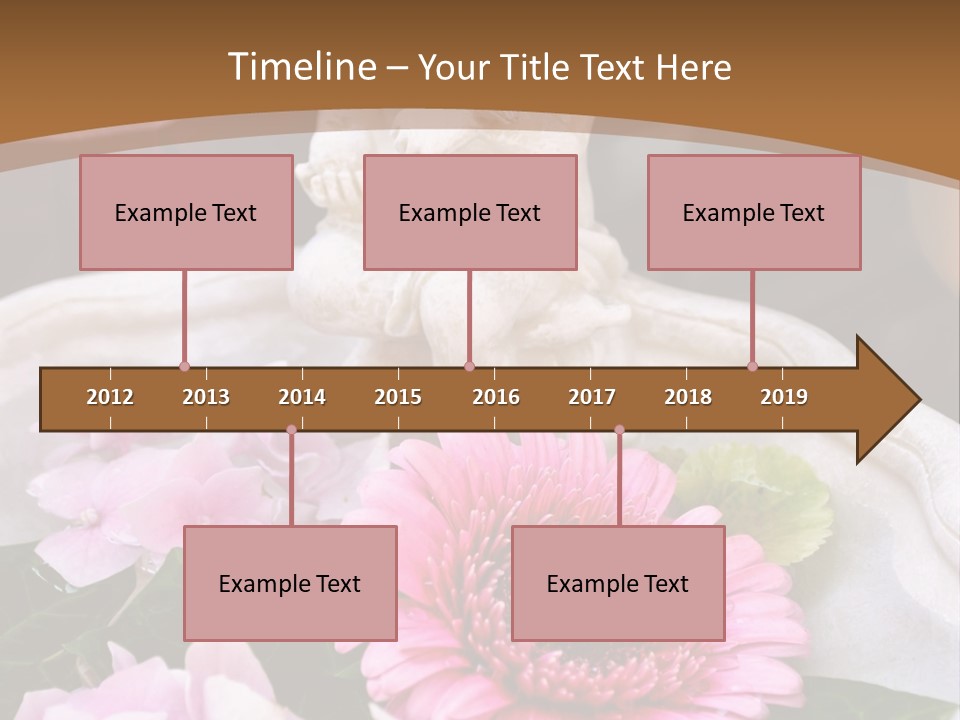 Timeline – Your Title Text Here

Example Text

Example Text

Example Text

2012 2013 2014 2015 2016 2017 2018 2019

Example Text

Example Text